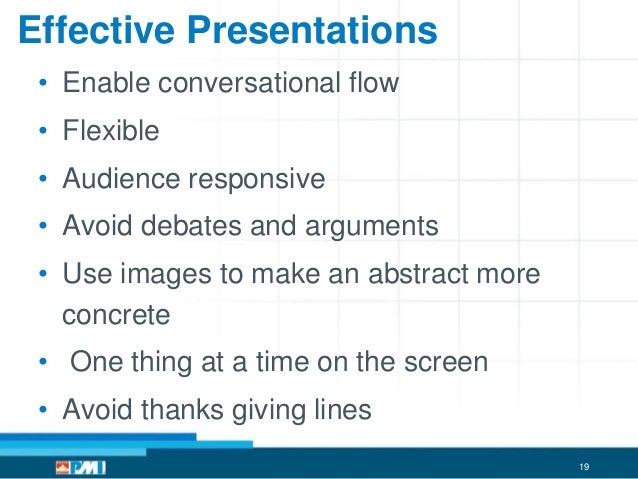 Effective Presentations

• Enable conversational flow
• Flexible
• Audience responsive
• Avoid debates and arguments
• Use images to make an abstract more concrete
• One thing at a time on the screen
• Avoid thanks giving lines

PMI

19